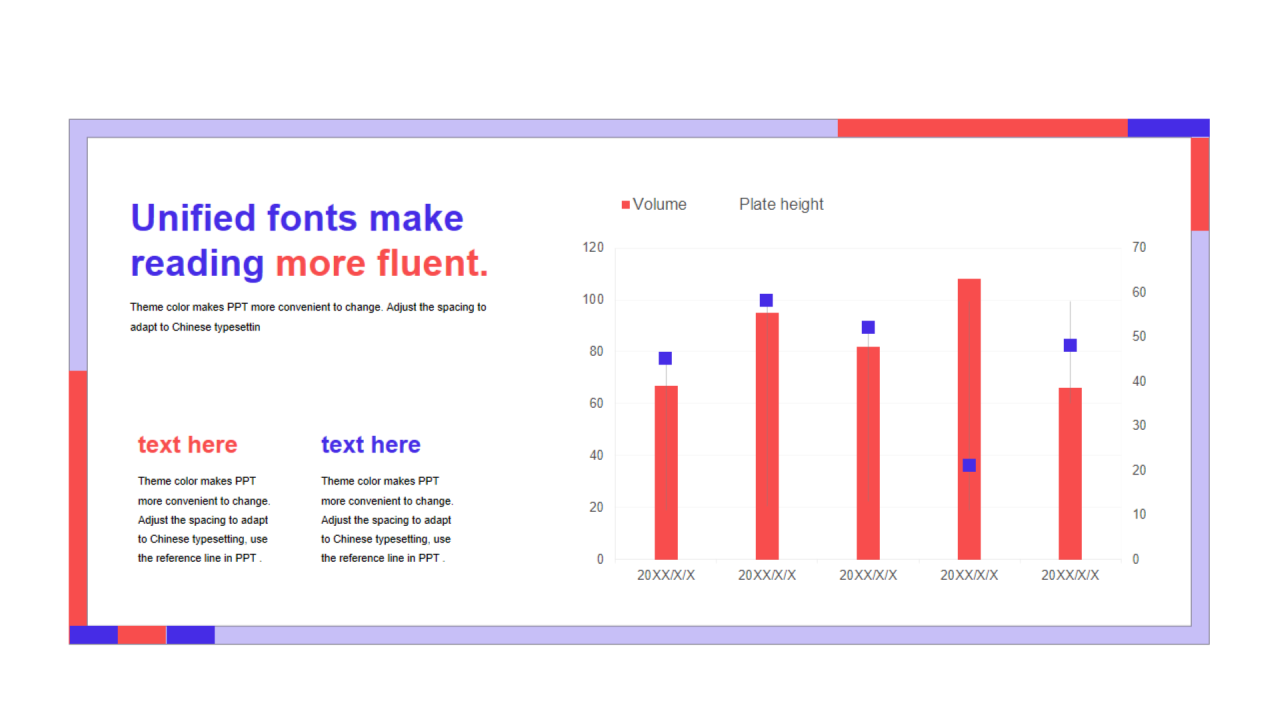 Unified fonts make reading more fluent.

Theme color makes PPT more convenient to change. Adjust the spacing to adapt to Chinese typesettin

text here

Theme color makes PPT more convenient to change. Adjust the spacing to adapt to Chinese typesetting, use the reference line in PPT .

text here

Theme color makes PPT more convenient to change. Adjust the spacing to adapt to Chinese typesetting, use the reference line in PPT .

Volume Plate height

120
100
80
60
40
20
0

70
60
50
40
30
20
10
0

20XX/X/X 20XX/X/X 20XX/X/X 20XX/X/X 20XX/X/X